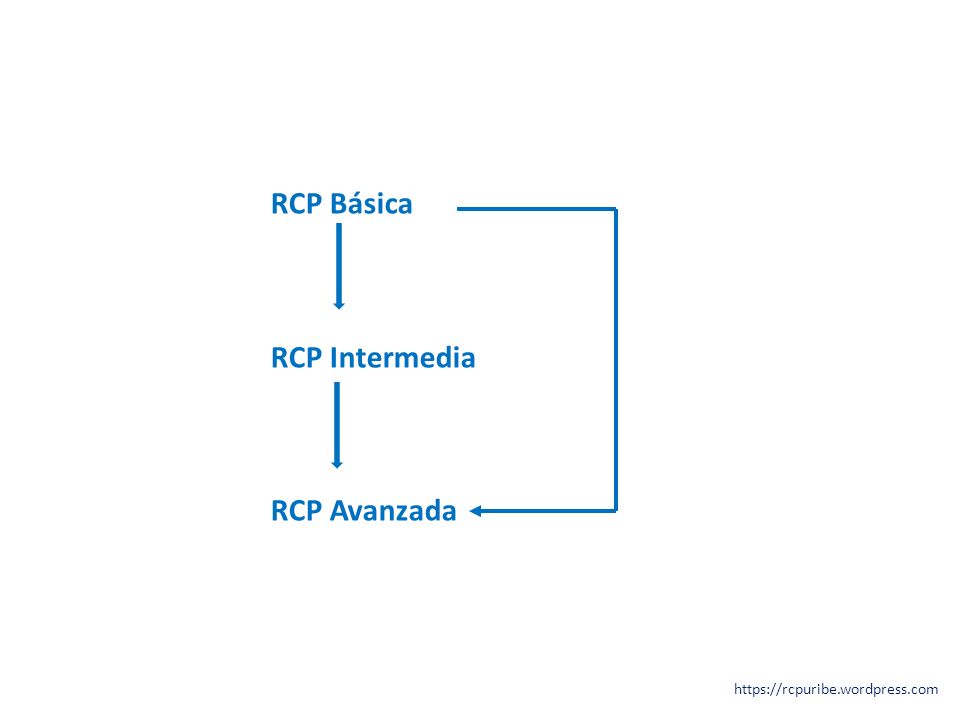 RCP Básica

RCP Intermedia

RCP Avanzada

https://rcpuribe.wordpress.com